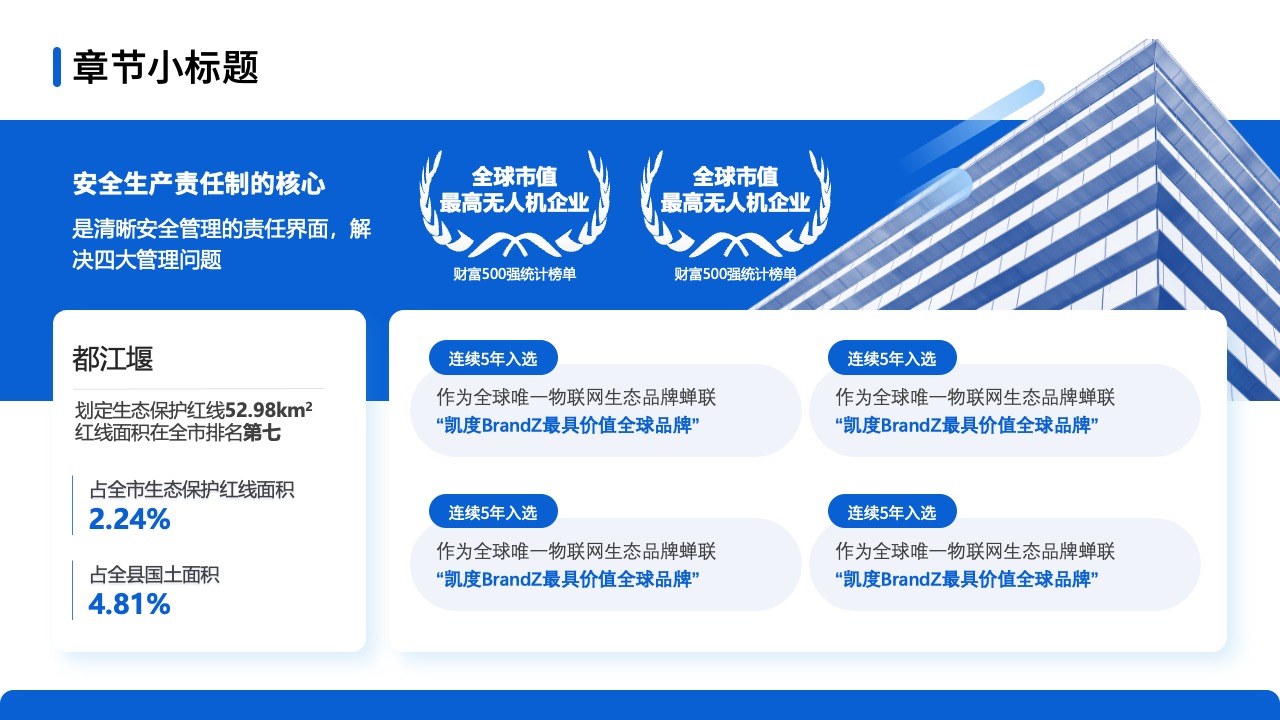 章节小标题

安全生产责任制的核心

是清晰安全管理的责任界面，解决四大管理问题

全球市值
最高无人机企业
财富500强统计榜单

全球市值
最高无人机企业
财富500强统计榜单

都江堰

划定生态保护红线52.98km²
红线面积在全市排名第七

占全市生态保护红线面积
2.24%

占全县国土面积
4.81%

连续5年入选
作为全球唯一物联网生态品牌蝉联
“凯度BrandZ最具价值全球品牌”

连续5年入选
作为全球唯一物联网生态品牌蝉联
“凯度BrandZ最具价值全球品牌”

连续5年入选
作为全球唯一物联网生态品牌蝉联
“凯度BrandZ最具价值全球品牌”

连续5年入选
作为全球唯一物联网生态品牌蝉联
“凯度BrandZ最具价值全球品牌”